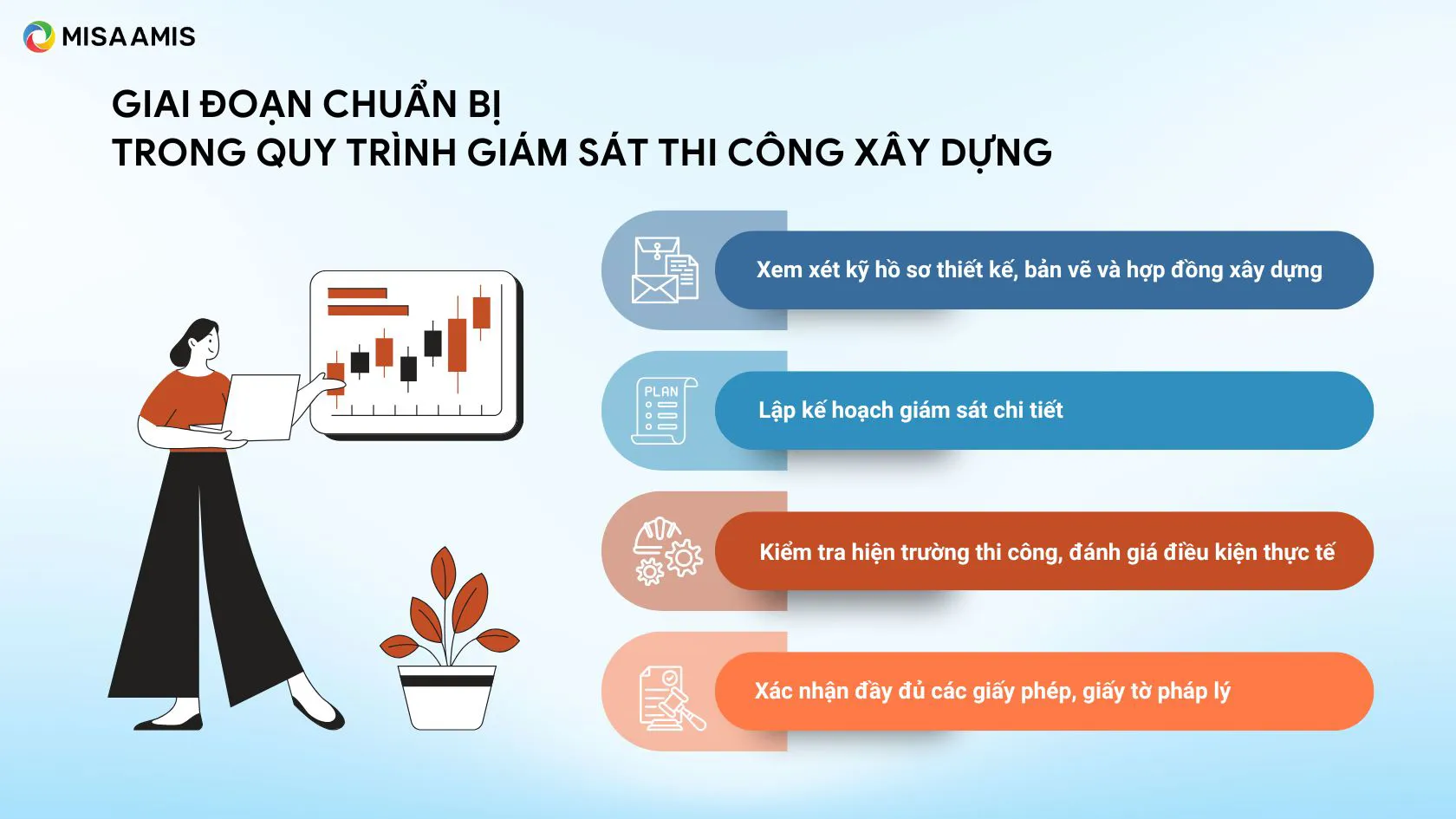 MISA AMIS

GIAI ĐOẠN CHUẨN BỊ
TRONG QUY TRÌNH GIÁM SÁT THI CÔNG XÂY DỰNG

Xem xét kỹ hồ sơ thiết kế, bản vẽ và hợp đồng xây dựng

PLAN

Lập kế hoạch giám sát chi tiết

Kiểm tra hiện trường thi công, đánh giá điều kiện thực tế

Xác nhận đầy đủ các giấy phép, giấy tờ pháp lý